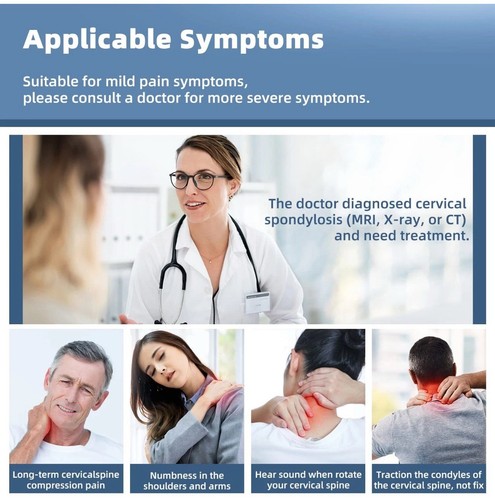 Applicable Symptoms

Suitable for mild pain symptoms, please consult a doctor for more severe symptoms.

The doctor diagnosed cervical spondylosis (MRI, X-ray, or CT) and need treatment.

Long-term cervicalspine compression pain

Numbness in the shoulders and arms

Hear sound when rotate your cervical spine

Traction the condyles of the cervical spine, not fix